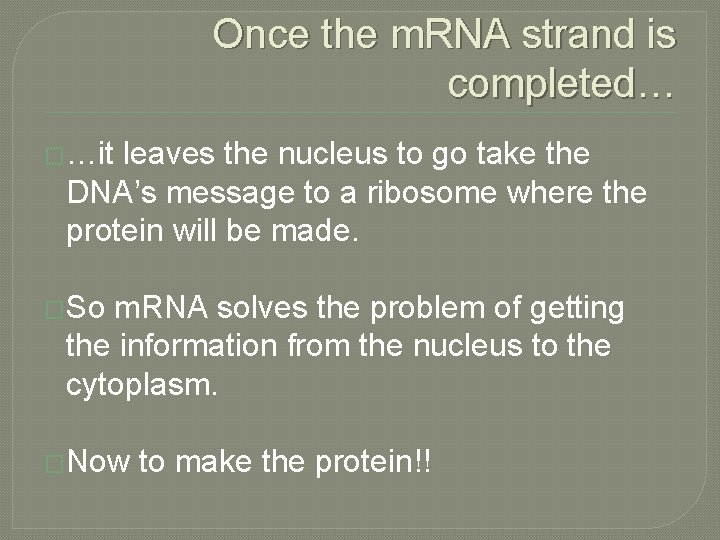 Once the mRNA strand is completed…

…it leaves the nucleus to go take the DNA's message to a ribosome where the protein will be made.

So mRNA solves the problem of getting the information from the nucleus to the cytoplasm.

Now to make the protein!!